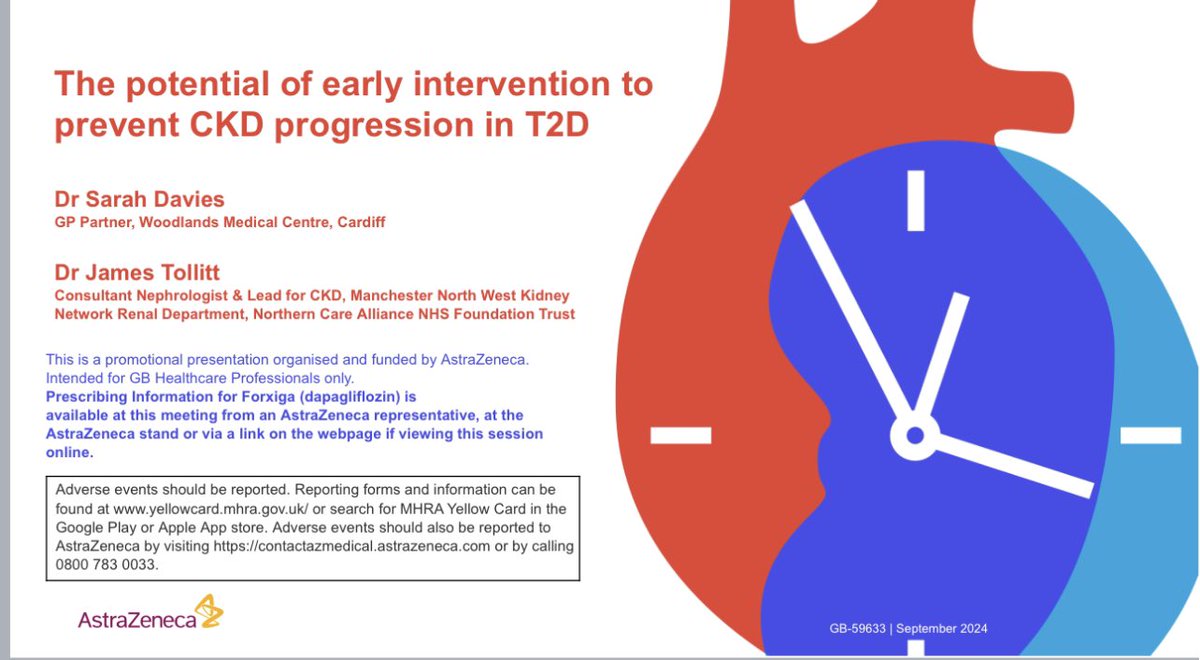 The potential of early intervention to prevent CKD progression in T2D

Dr Sarah Davies
GP Partner, Woodlands Medical Centre, Cardiff

Dr James Tollitt
Consultant Nephrologist & Lead for CKD, Manchester North West Kidney Network Renal Department, Northern Care Alliance NHS Foundation Trust

This is a promotional presentation organised and funded by AstraZeneca. Intended for GB Healthcare Professionals only.
Prescribing Information for Forxiga (dapagliflozin) is available at this meeting from an AstraZeneca representative, at the AstraZeneca stand or via a link on the webpage if viewing this session online.

Adverse events should be reported. Reporting forms and information can be found at www.yellowcard.mhra.gov.uk/ or search for MHRA Yellow Card in the Google Play or Apple App store. Adverse events should also be reported to AstraZeneca by visiting https://contactazmedical.astrazeneca.com or by calling 0800 783 0033.

AstraZeneca

GB-59633 | September 2024